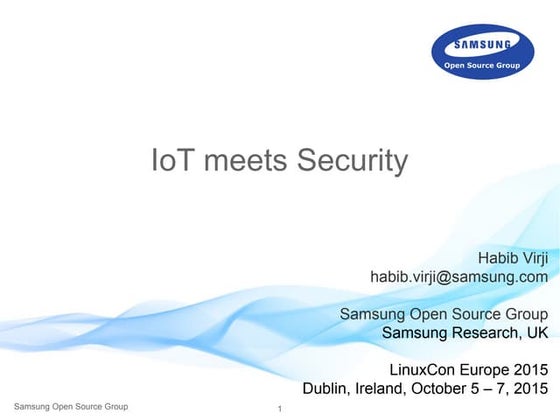 SAMSUNG
Open Source Group

IoT meets Security

Habib Virji
habib.virji@samsung.com

Samsung Open Source Group
Samsung Research, UK

LinuxCon Europe 2015
Dublin, Ireland, October 5 – 7, 2015

Samsung Open Source Group

1